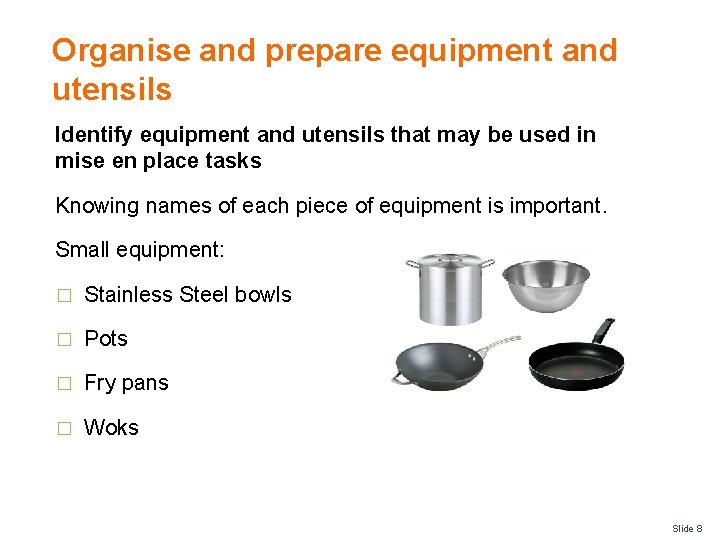 Organise and prepare equipment and utensils

Identify equipment and utensils that may be used in mise en place tasks

Knowing names of each piece of equipment is important.

Small equipment:

□ Stainless Steel bowls

□ Pots

□ Fry pans

□ Woks

Slide 8